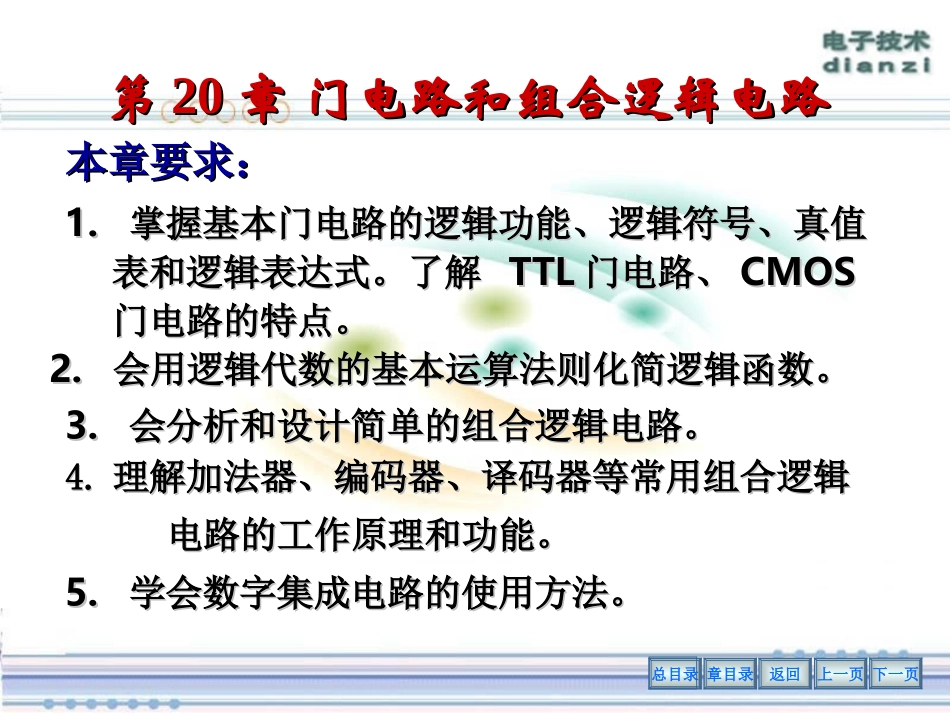 电子技术
dianzi

第 20 章 门电路和组合逻辑电路

本章要求：

1. 掌握基本门电路的逻辑功能、逻辑符号、真值表和逻辑表达式。了解 TTL 门电路、 CMOS 门电路的特点。

2. 会用逻辑代数的基本运算法则化简逻辑函数。

3. 会分析和设计简单的组合逻辑电路。

4. 理解加法器、编码器、译码器等常用组合逻辑电路的工作原理和功能。

5. 学会数字集成电路的使用方法。

总目录 章目录 返回 上一页 下一页